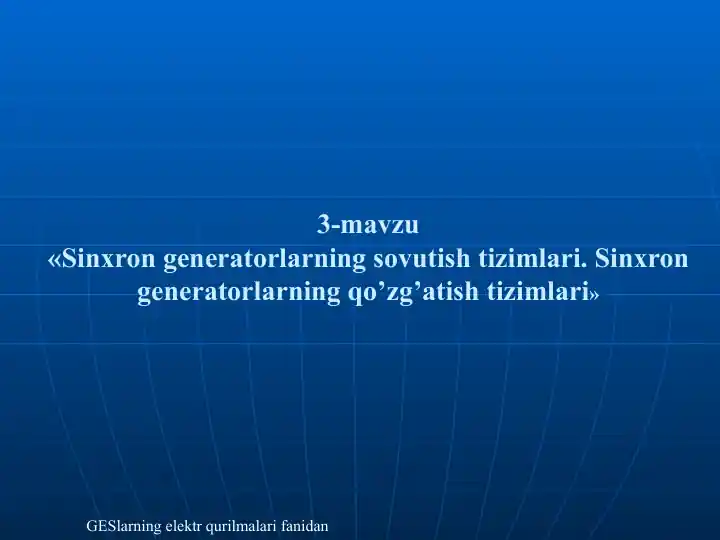 3-mavzu
«Sinxron generatorlarning sovutish tizimlari. Sinxron generatorlarning qo’zg’atish tizimlari»

GESlarning elektr qurilmalari fanidan